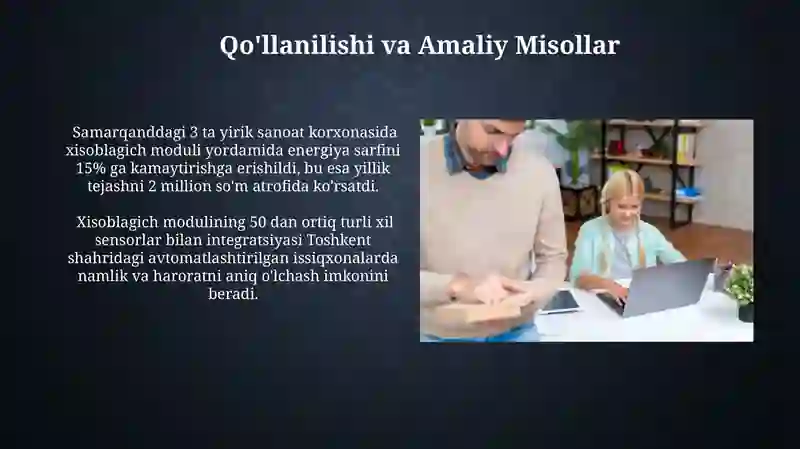 Qo'llanilishi va Amaliy Misollar

Samarqanddagi 3 ta yirik sanoat korxonasida xisoblagich moduli yordamida energiya sarfini 15% ga kamaytirishga erishildi, bu esa yillik tejashni 2 million so'm atrofida ko'rsatdi.

Xisoblagich modulining 50 dan ortiq turli xil sensorlar bilan integratsiyasi Toshkent shahridagi avtomatlashtirilgan issiqxonalarda namlik va haroratni aniq o'lchash imkonini beradi.